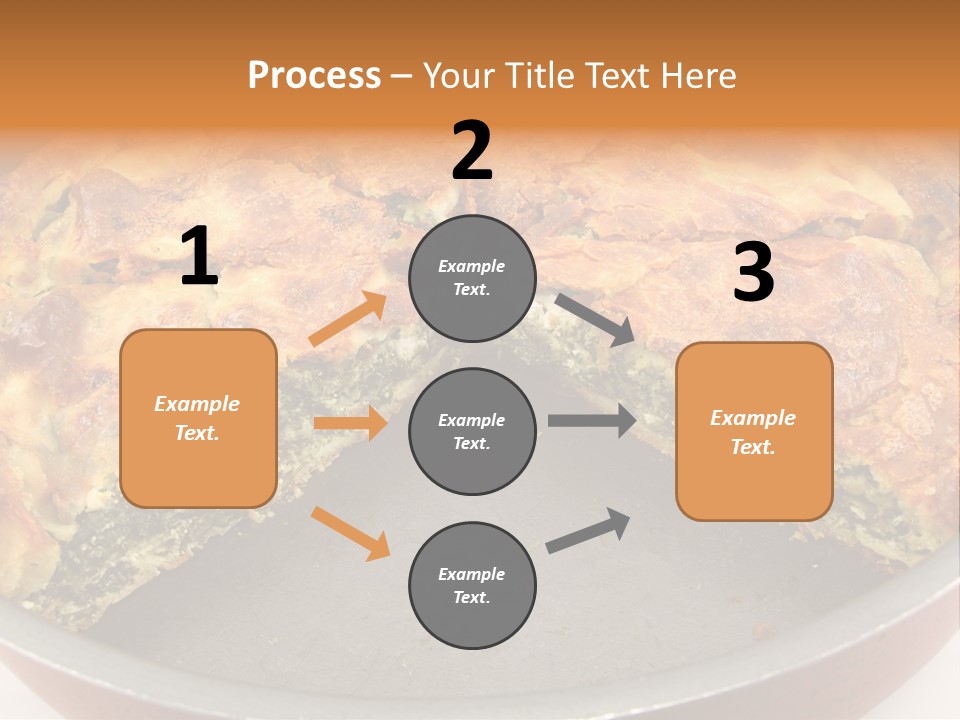 Process – Your Title Text Here

1

Example Text.

2

Example Text.

Example Text.

Example Text.

3

Example Text.